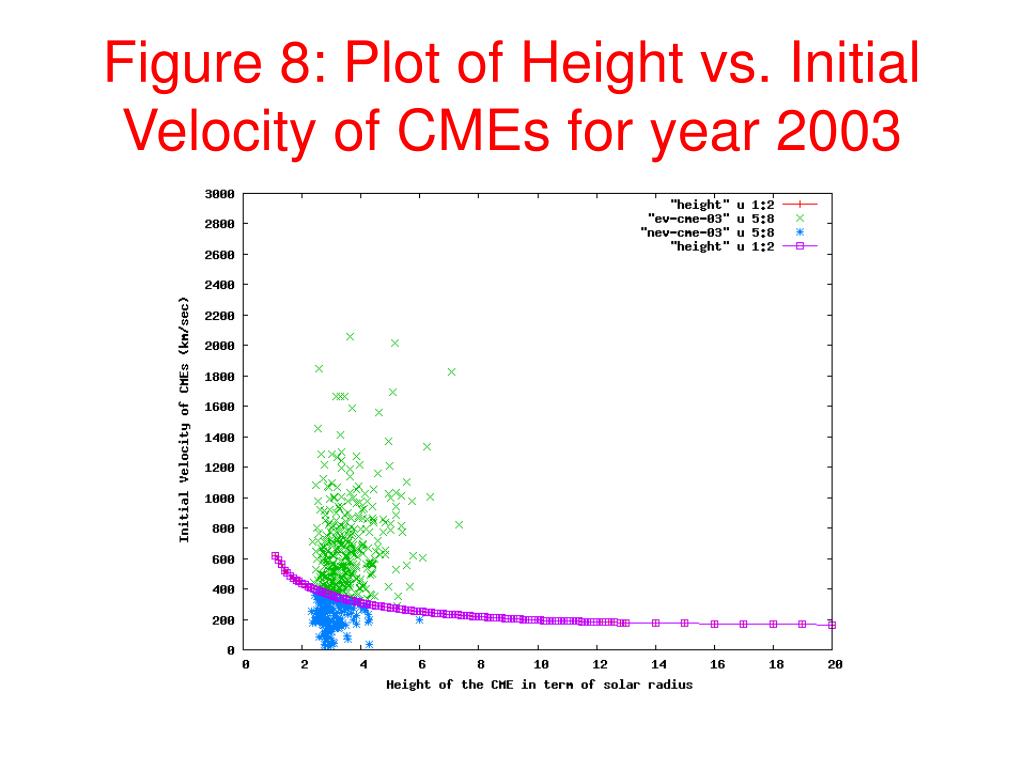 Figure 8: Plot of Height vs. Initial Velocity of CMEs for year 2003

"height" u 1:2
"ev-cme-03" u 5:8
"nev-cme-03" u 5:8
"height" u 1:2

Initial Velocity of CMEs (km/sec)

3000
2800
2600
2400
2200
2000
1800
1600
1400
1200
1000
800
600
400
200
0

0 2 4 6 8 10 12 14 16 18 20

Height of the CME in term of solar radius